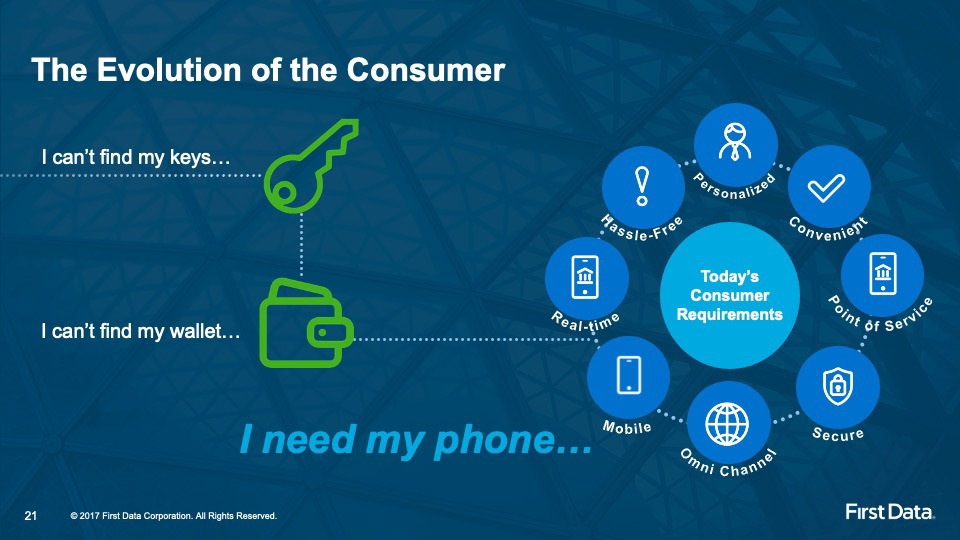 The Evolution of the Consumer

I can't find my keys…

I can't find my wallet…

I need my phone…

Today's Consumer Requirements

Personalized

Convenient

Point of Service

Secure

Omni Channel

Mobile

Real-time

Hassle-Free

21 © 2017 First Data Corporation. All Rights Reserved.

First Data.